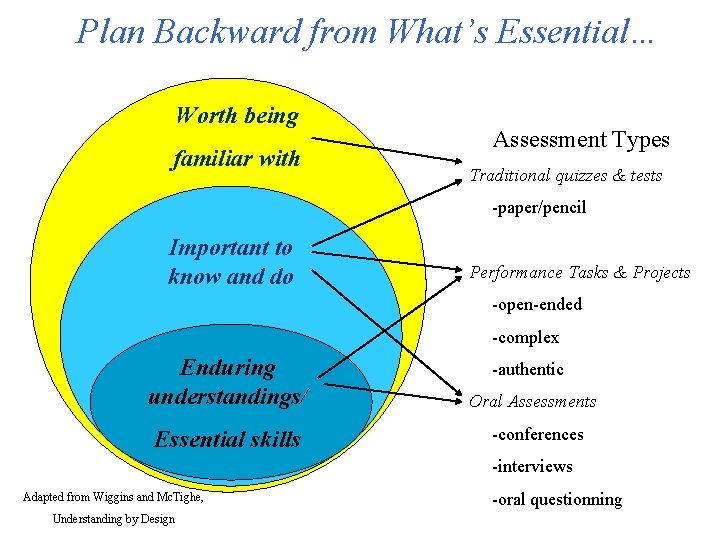 Plan Backward from What's Essential…

Worth being familiar with

Important to know and do

Enduring understandings/ Essential skills

Assessment Types

Traditional quizzes & tests

-paper/pencil

Performance Tasks & Projects

-open-ended

-complex

-authentic

Oral Assessments

-conferences

-interviews

-oral questionning

Adapted from Wiggins and McTighe, Understanding by Design